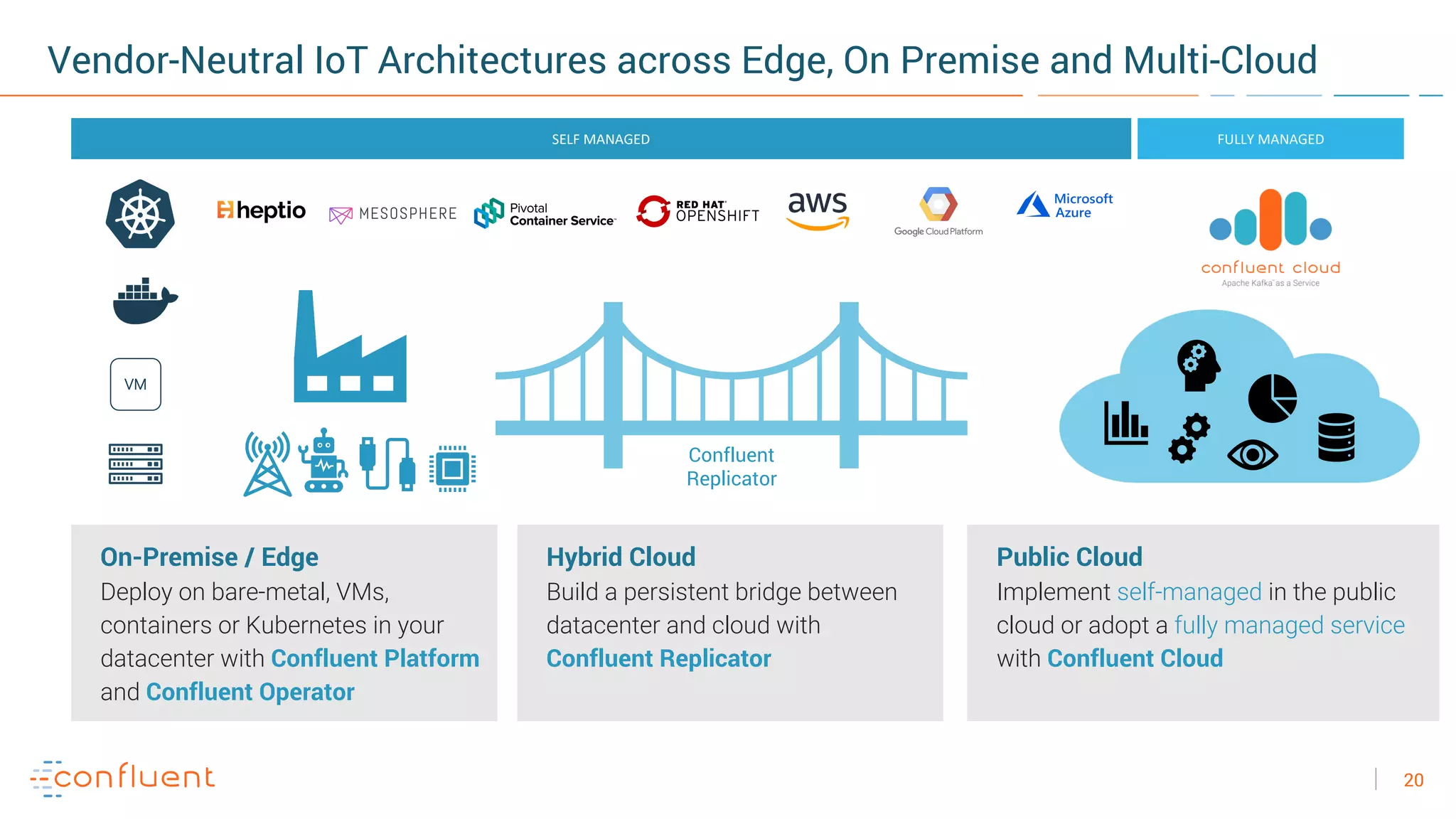 Vendor-Neutral IoT Architectures across Edge, On Premise and Multi-Cloud

SELF MANAGED

FULLY MANAGED

heptio

MESOSPHERE

Pivotal Container Service

RED HAT OPENSHIFT

aws

Google Cloud Platform

Microsoft Azure

confluent cloud

Apache Kafka as a Service

VM

Confluent Replicator

On-Premise / Edge
Deploy on bare-metal, VMs, containers or Kubernetes in your datacenter with Confluent Platform and Confluent Operator

Hybrid Cloud
Build a persistent bridge between datacenter and cloud with Confluent Replicator

Public Cloud
Implement self-managed in the public cloud or adopt a fully managed service with Confluent Cloud

confluent

20